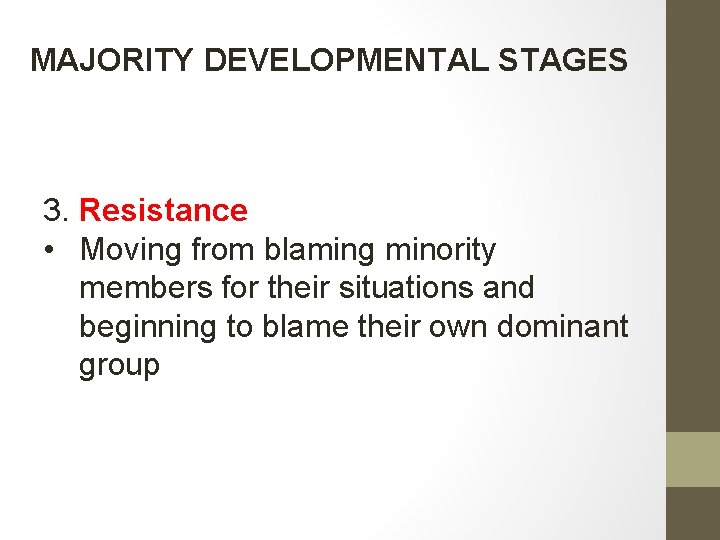 MAJORITY DEVELOPMENTAL STAGES

3. Resistance
• Moving from blaming minority members for their situations and beginning to blame their own dominant group